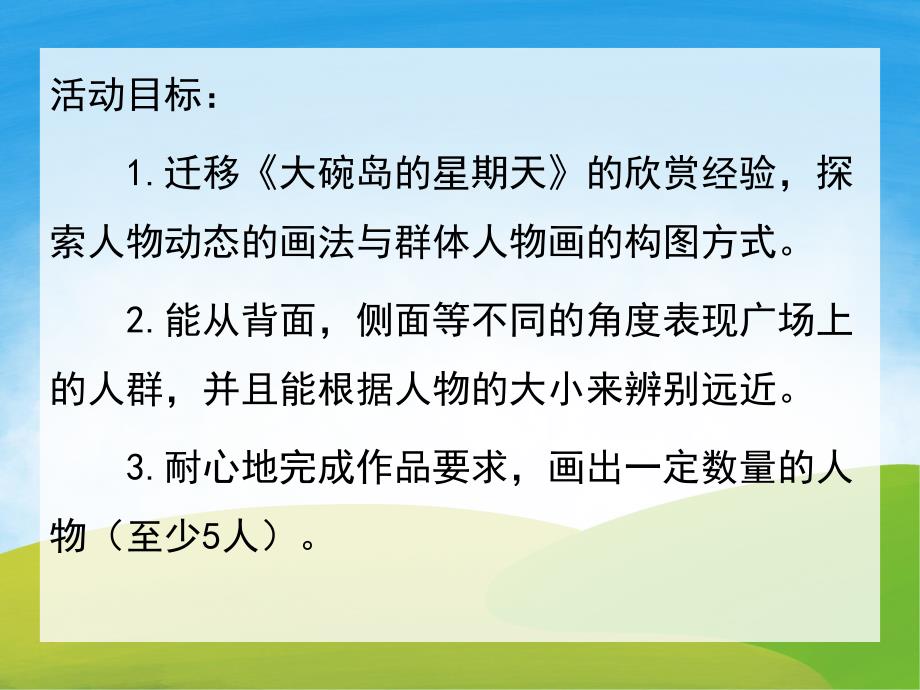 活动目标：

1.迁移《大碗岛的星期天》的欣赏经验，探索人物动态的画法与群体人物画的构图方式。

2.能从背面，侧面等不同的角度表现广场上的人群，并且能根据人物的大小来辨别远近。

3.耐心地完成作品要求，画出一定数量的人物（至少5人）。